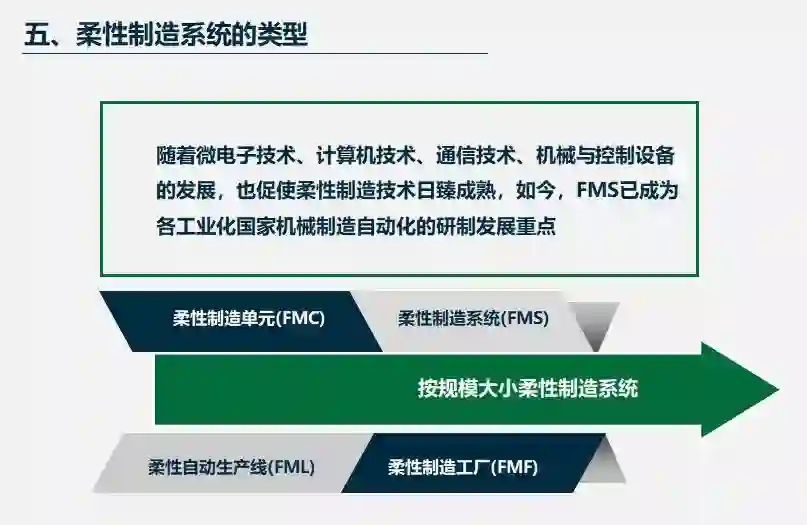 五、柔性制造系统的类型

随着微电子技术、计算机技术、通信技术、机械与控制设备的发展，也促使柔性制造技术日臻成熟，如今，FMS已成为各工业化国家机械制造自动化的研制发展重点

柔性制造单元(FMC)

柔性制造系统(FMS)

按规模大小柔性制造系统

柔性自动生产线(FML)

柔性制造工厂(FMF)